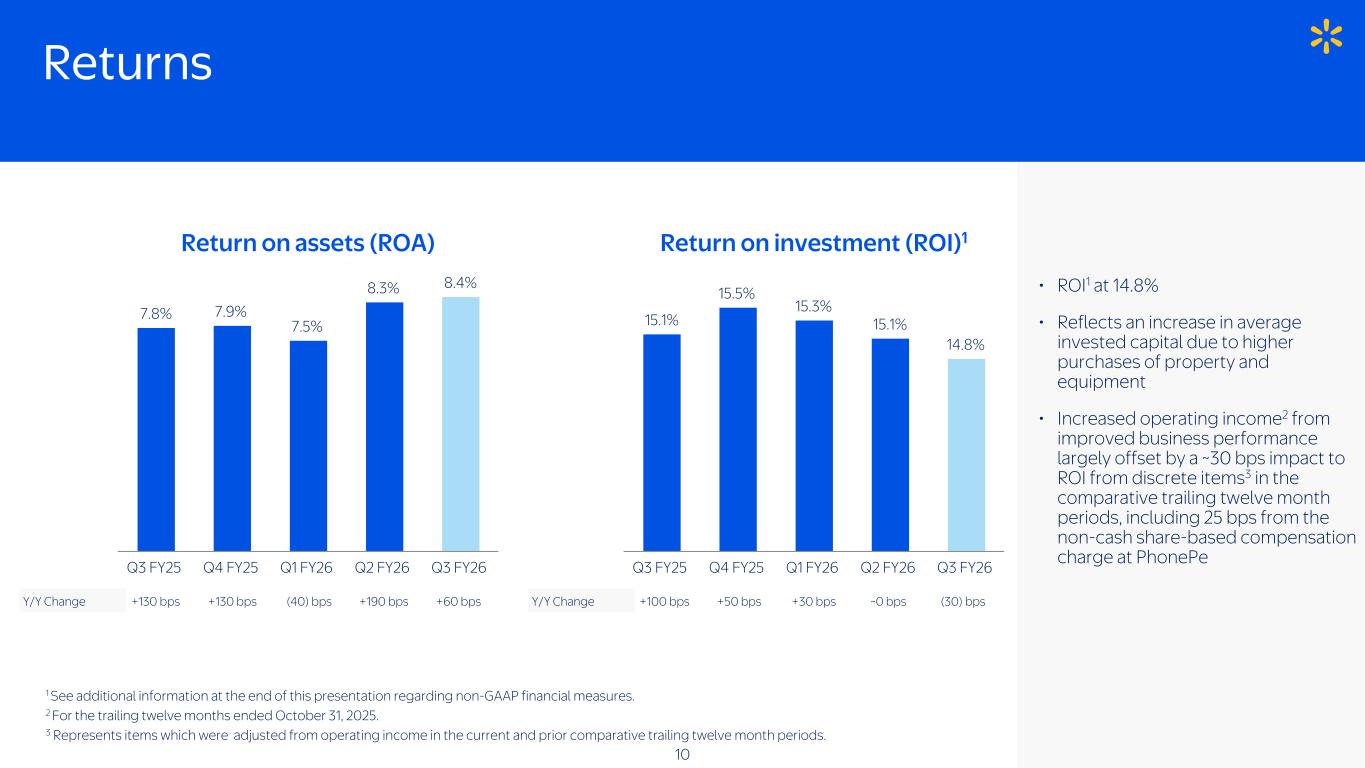 Returns

Return on assets (ROA)

7.8% 7.9% 7.5% 8.3% 8.4%

Q3 FY25 Q4 FY25 Q1 FY26 Q2 FY26 Q3 FY26

| Y/Y Change | +130 bps | +130 bps | (40) bps | +190 bps | +60 bps |
|---|---|---|---|---|---|

Return on investment (ROI)$^1$

15.1% 15.5% 15.3% 15.1% 14.8%

Q3 FY25 Q4 FY25 Q1 FY26 Q2 FY26 Q3 FY26

| Y/Y Change | +100 bps | +50 bps | +30 bps | ~0 bps | (30) bps |
|---|---|---|---|---|---|

• ROI$^1$ at 14.8%

• Reflects an increase in average invested capital due to higher purchases of property and equipment

• Increased operating income$^2$ from improved business performance largely offset by a ~30 bps impact to ROI from discrete items$^3$ in the comparative trailing twelve month periods, including 25 bps from the non-cash share-based compensation charge at PhonePe

$^1$ See additional information at the end of this presentation regarding non-GAAP financial measures.
$^2$ For the trailing twelve months ended October 31, 2025.
$^3$ Represents items which were adjusted from operating income in the current and prior comparative trailing twelve month periods.

10